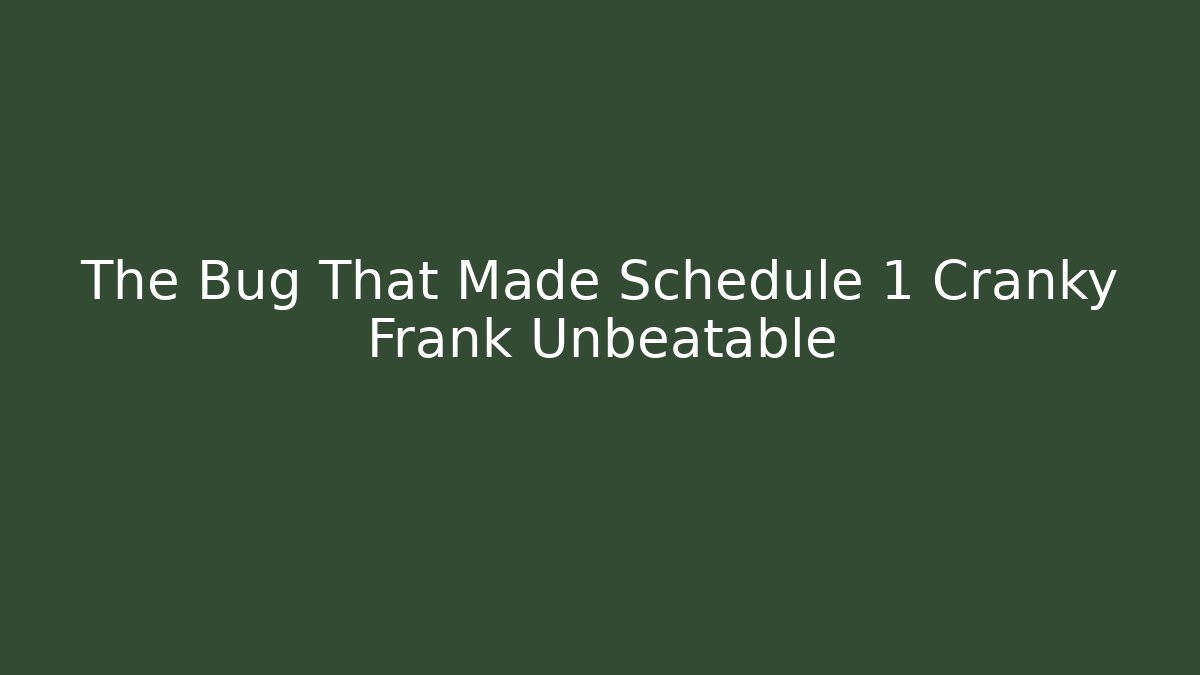 The Bug That Made Schedule 1 Cranky Frank Unbeatable